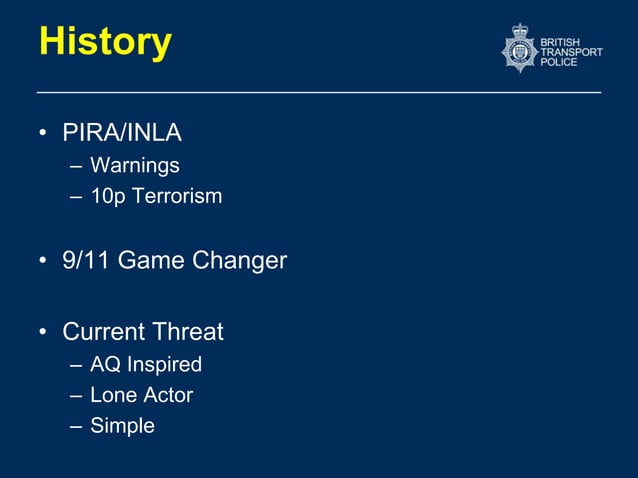 History

BRITISH TRANSPORT POLICE

• PIRA/INLA
  – Warnings
  – 10p Terrorism

• 9/11 Game Changer

• Current Threat
  – AQ Inspired
  – Lone Actor
  – Simple